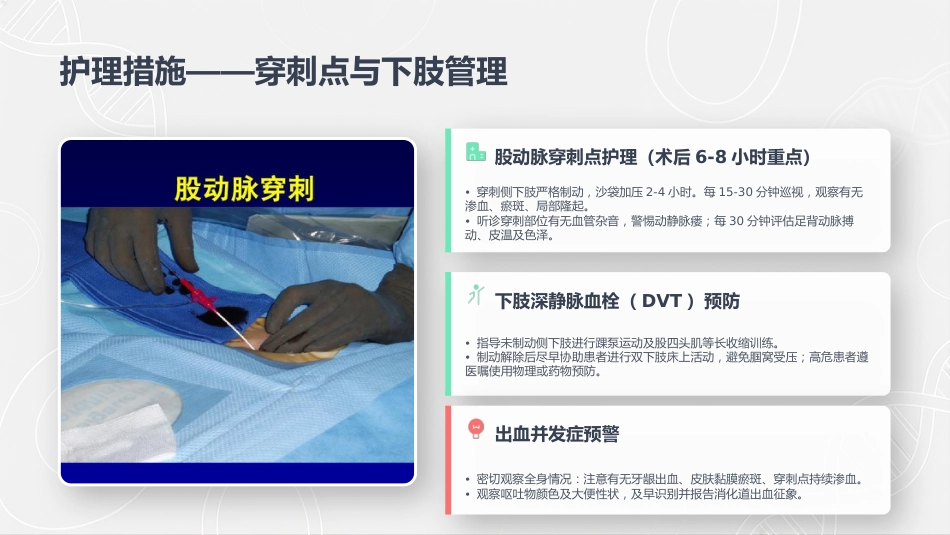 护理措施——穿刺点与下肢管理

股动脉穿刺

股动脉穿刺点护理（术后 6-8 小时重点）

• 穿刺侧下肢严格制动，沙袋加压 2-4 小时。每 15-30 分钟巡视，观察有无渗血、瘀斑、局部隆起。
• 听诊穿刺部位有无血管杂音，警惕动静脉瘘；每 30 分钟评估足背动脉搏动、皮温及色泽。

下肢深静脉血栓（DVT）预防

• 指导未制动侧下肢进行踝泵运动及股四头肌等长收缩训练。
• 制动解除后尽早协助患者进行双下肢床上活动，避免腘窝受压；高危患者遵医嘱使用物理或药物预防。

出血并发症预警

• 密切观察全身情况：注意有无牙龈出血、皮肤黏膜瘀斑、穿刺点持续渗血。
• 观察呕吐物颜色及大便性状，及早识别并报告消化道出血征象。